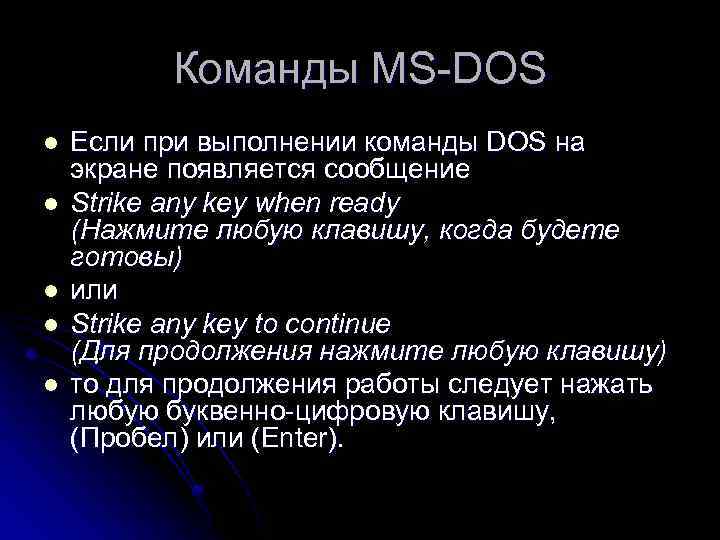 Команды MS-DOS

- Если при выполнении команды DOS на экране появляется сообщение
- Strike any key when ready (Нажмите любую клавишу, когда будете готовы)
- или
- Strike any key to continue (Для продолжения нажмите любую клавишу)
- то для продолжения работы следует нажать любую буквенно-цифровую клавишу, (Пробел) или (Enter).